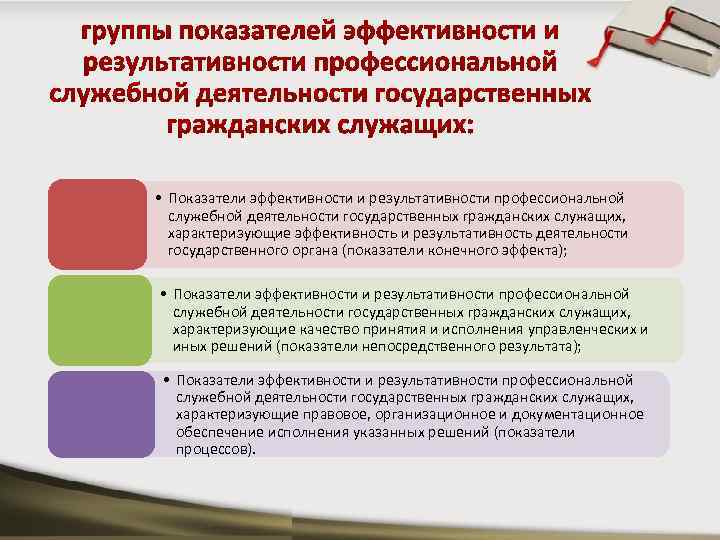 группы показателей эффективности и результативности профессиональной служебной деятельности государственных гражданских служащих:

• Показатели эффективности и результативности профессиональной служебной деятельности государственных гражданских служащих, характеризующие эффективность и результативность деятельности государственного органа (показатели конечного эффекта);

• Показатели эффективности и результативности профессиональной служебной деятельности государственных гражданских служащих, характеризующие качество принятия и исполнения управленческих и иных решений (показатели непосредственного результата);

• Показатели эффективности и результативности профессиональной служебной деятельности государственных гражданских служащих, характеризующие правовое, организационное и документационное обеспечение исполнения указанных решений (показатели процессов).